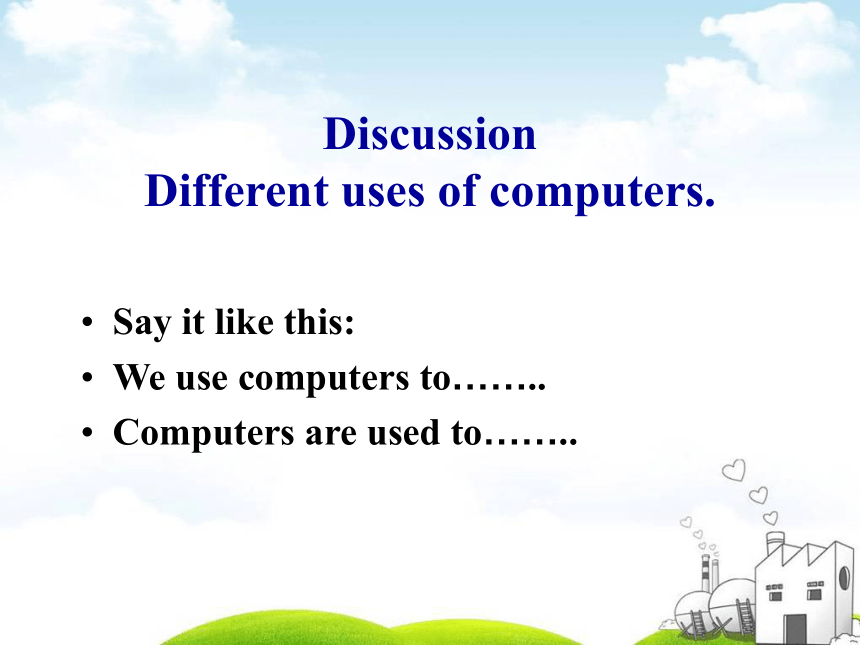 Discussion
Different uses of computers.

• Say it like this:
• We use computers to……..
• Computers are used to……..